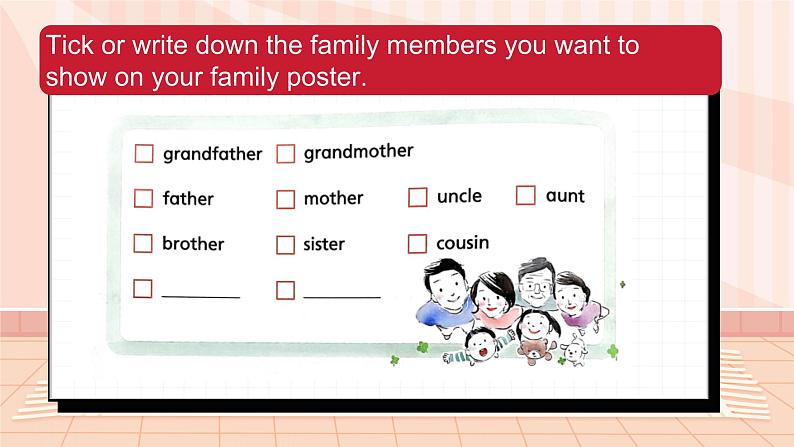 Tick or write down the family members you want to show on your family poster.

☐ grandfather ☐ grandmother

☐ father ☐ mother ☐ uncle ☐ aunt

☐ brother ☐ sister ☐ cousin

☐ ________ ☐ ________